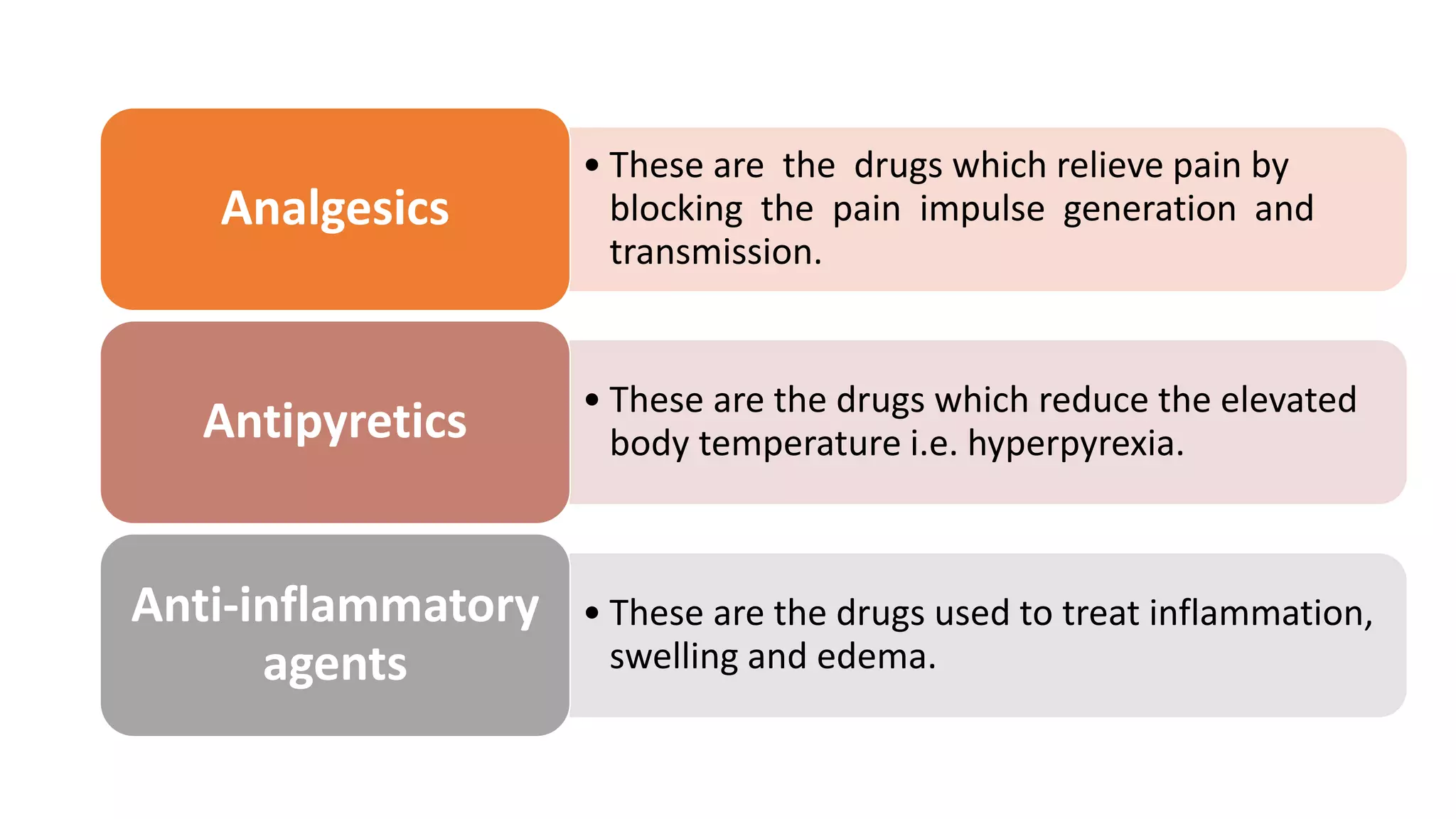 Analgesics

• These are the drugs which relieve pain by blocking the pain impulse generation and transmission.

Antipyretics

• These are the drugs which reduce the elevated body temperature i.e. hyperpyrexia.

Anti-inflammatory agents

• These are the drugs used to treat inflammation, swelling and edema.